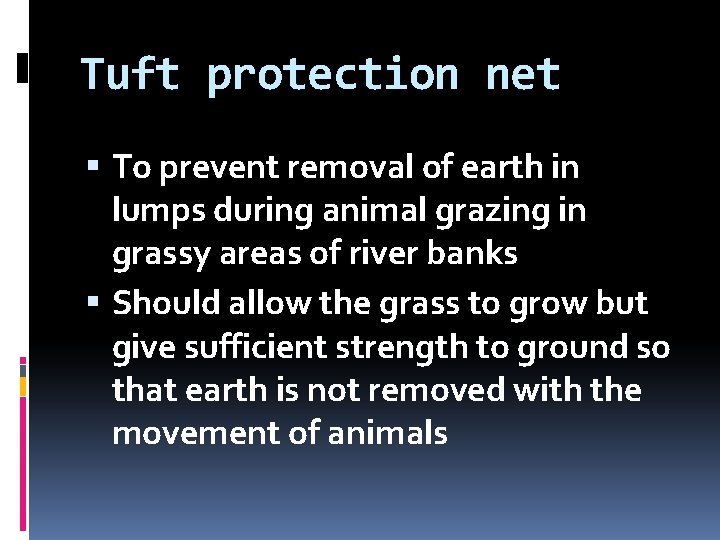 Tuft protection net

▪ To prevent removal of earth in lumps during animal grazing in grassy areas of river banks

▪ Should allow the grass to grow but give sufficient strength to ground so that earth is not removed with the movement of animals